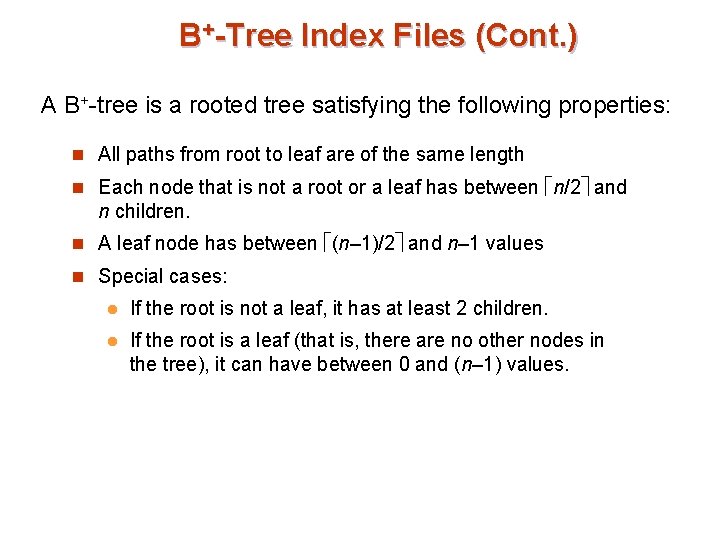 $B^+$-Tree Index Files (Cont.)

A $B^+$-tree is a rooted tree satisfying the following properties:

All paths from root to leaf are of the same length

Each node that is not a root or a leaf has between $\lceil n/2 \rceil$ and $n$ children.

A leaf node has between $\lceil (n-1)/2 \rceil$ and $n-1$ values

Special cases:

If the root is not a leaf, it has at least 2 children.

If the root is a leaf (that is, there are no other nodes in the tree), it can have between 0 and $(n-1)$ values.